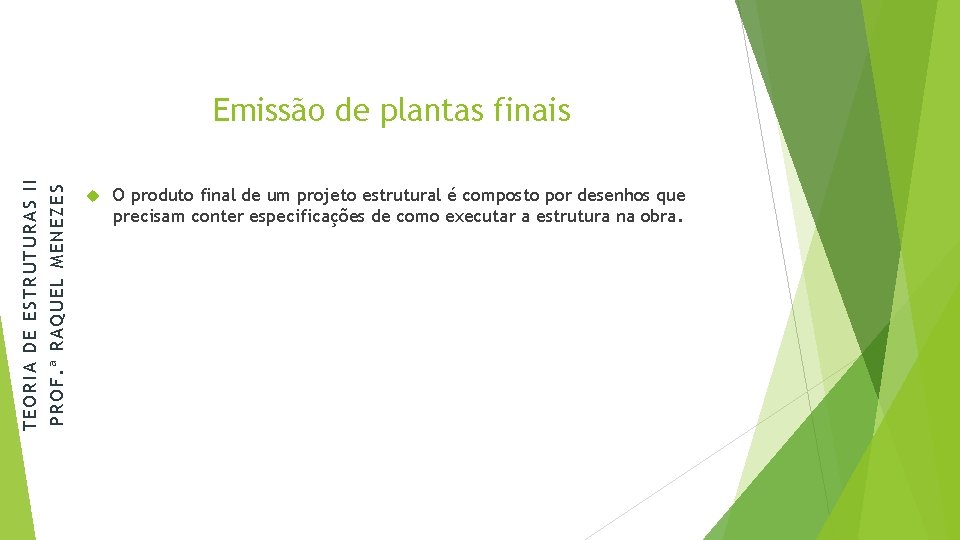 TEORIA DE ESTRUTURAS II
PROF.ª RAQUEL MENEZES

Emissão de plantas finais

O produto final de um projeto estrutural é composto por desenhos que precisam conter especificações de como executar a estrutura na obra.